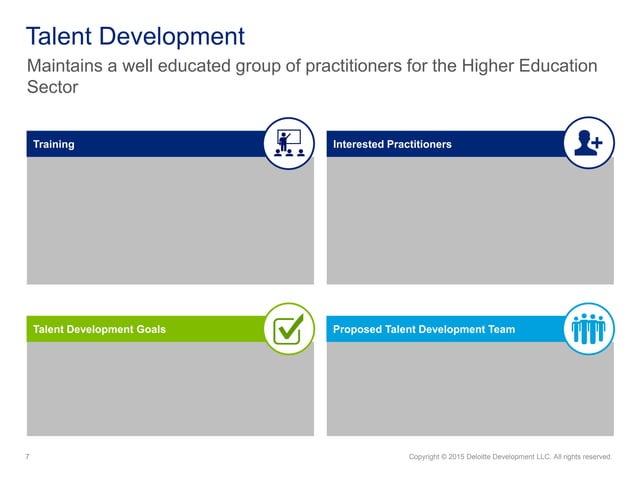 Talent Development

Maintains a well educated group of practitioners for the Higher Education Sector

Training

Interested Practitioners

Talent Development Goals

Proposed Talent Development Team

7

Copyright © 2015 Deloitte Development LLC. All rights reserved.